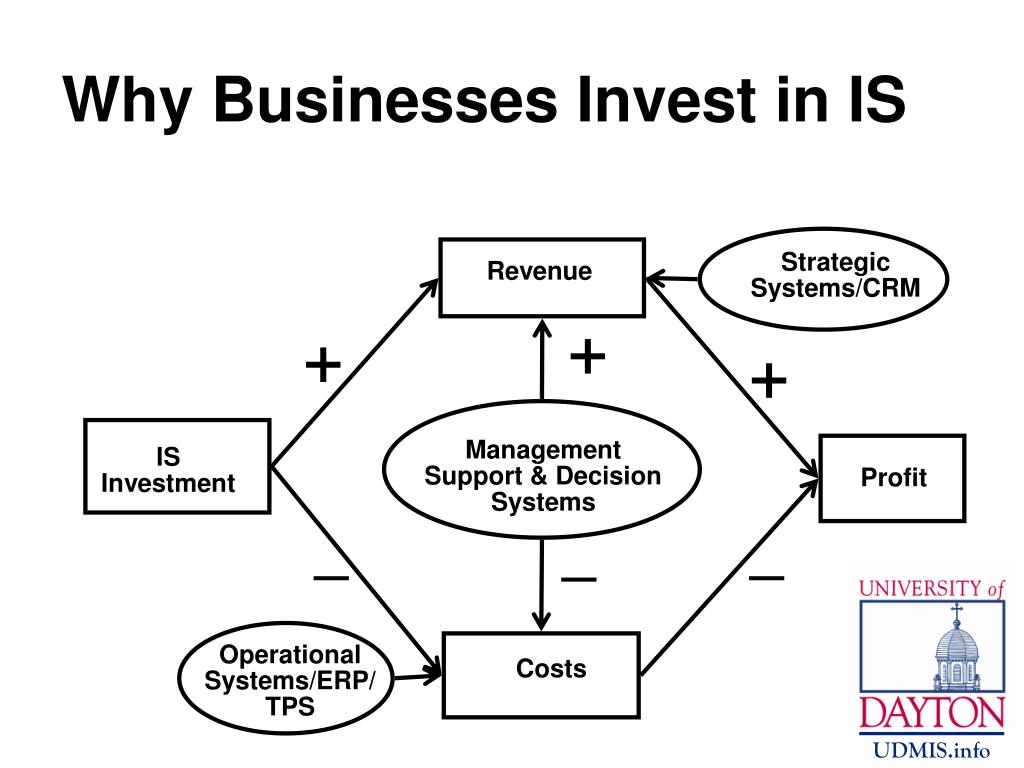 Why Businesses Invest in IS

Revenue

Strategic Systems/CRM

+

+

+

IS Investment

Management Support & Decision Systems

Profit

–

–

–

Operational Systems/ERP/ TPS

Costs

UNIVERSITY of DAYTON

UDMIS.info